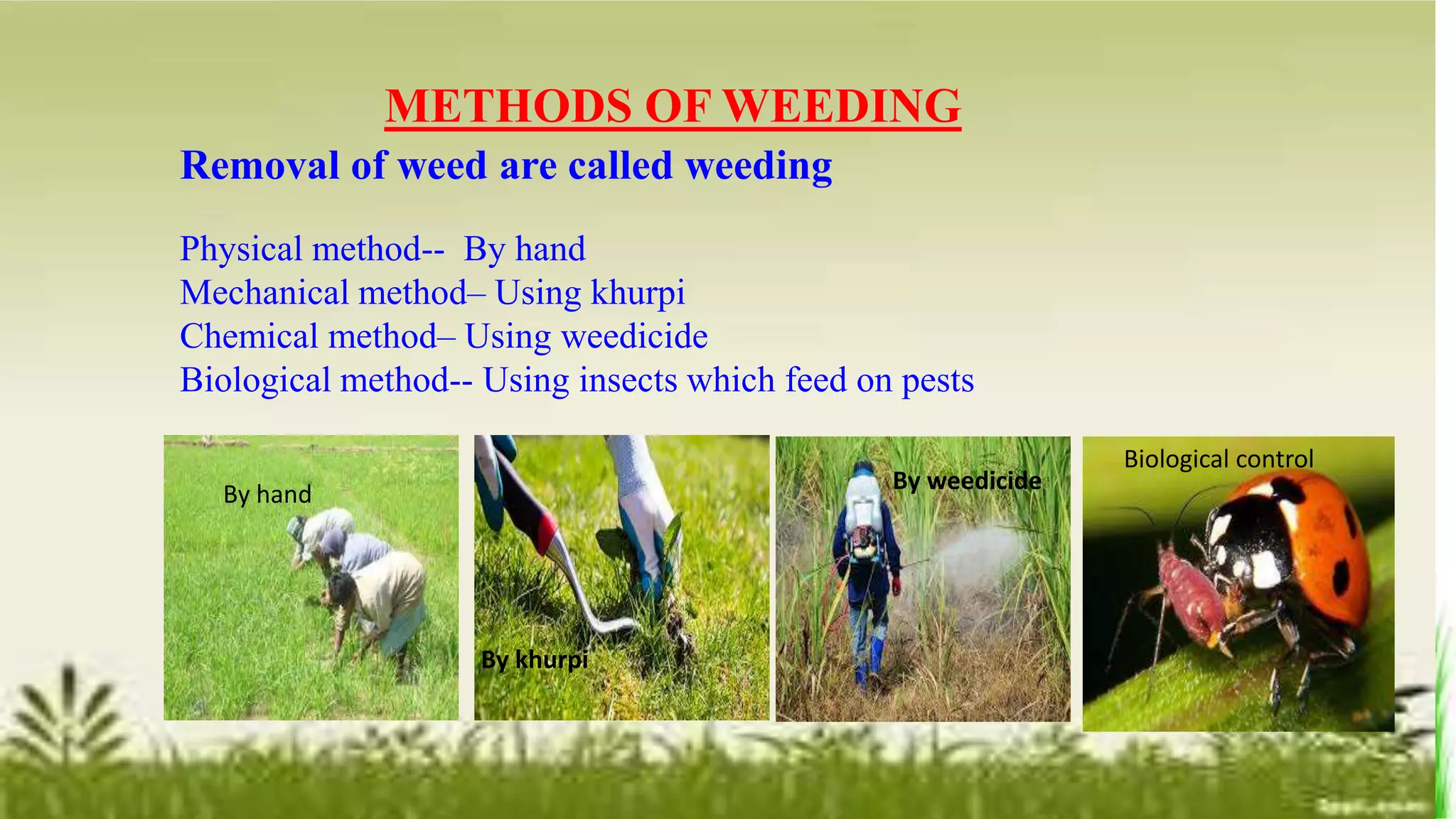 METHODS OF WEEDING

Removal of weed are called weeding

Physical method-- By hand
Mechanical method– Using khurpi
Chemical method– Using weedicide
Biological method-- Using insects which feed on pests

By hand

By khurpi

By weedicide

Biological control